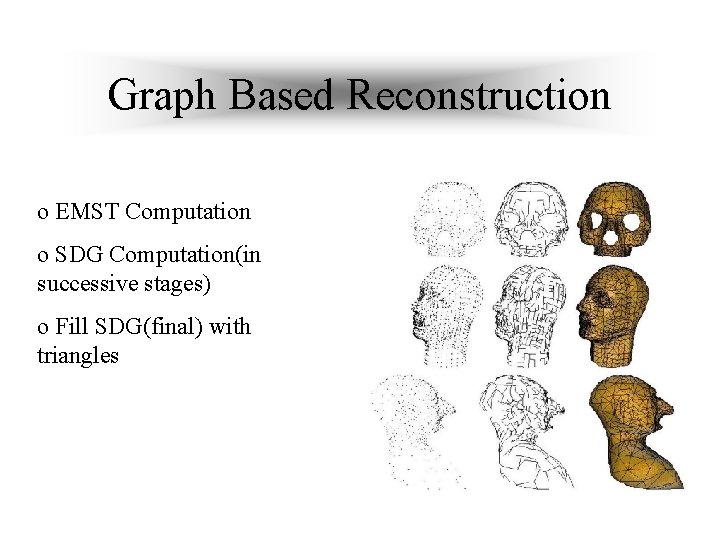 Graph Based Reconstruction

o EMST Computation

o SDG Computation(in successive stages)

o Fill SDG(final) with triangles